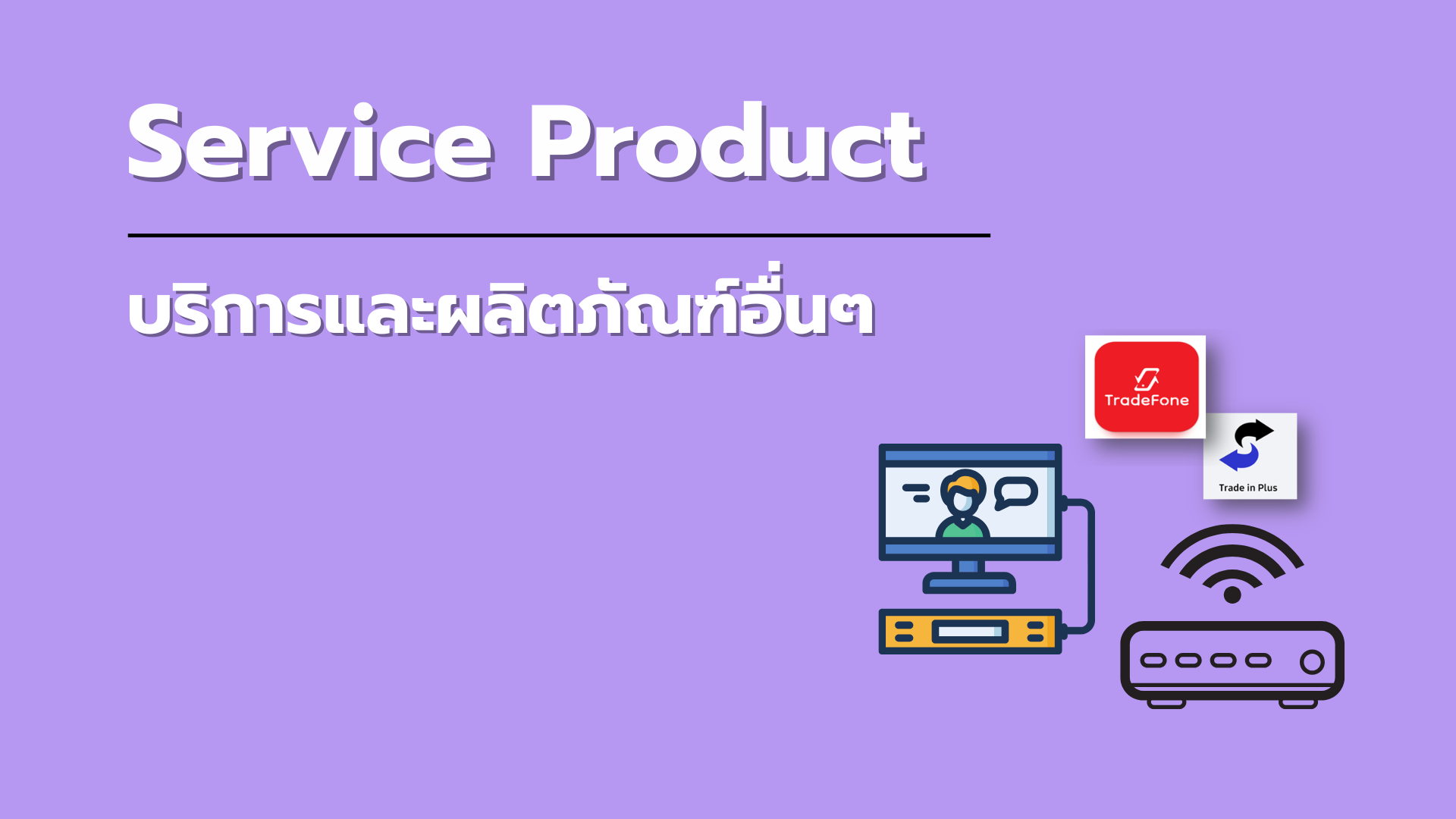 Service Product

บริการและผลิตภัณฑ์อื่นๆ

TradeFone

Trade in Plus